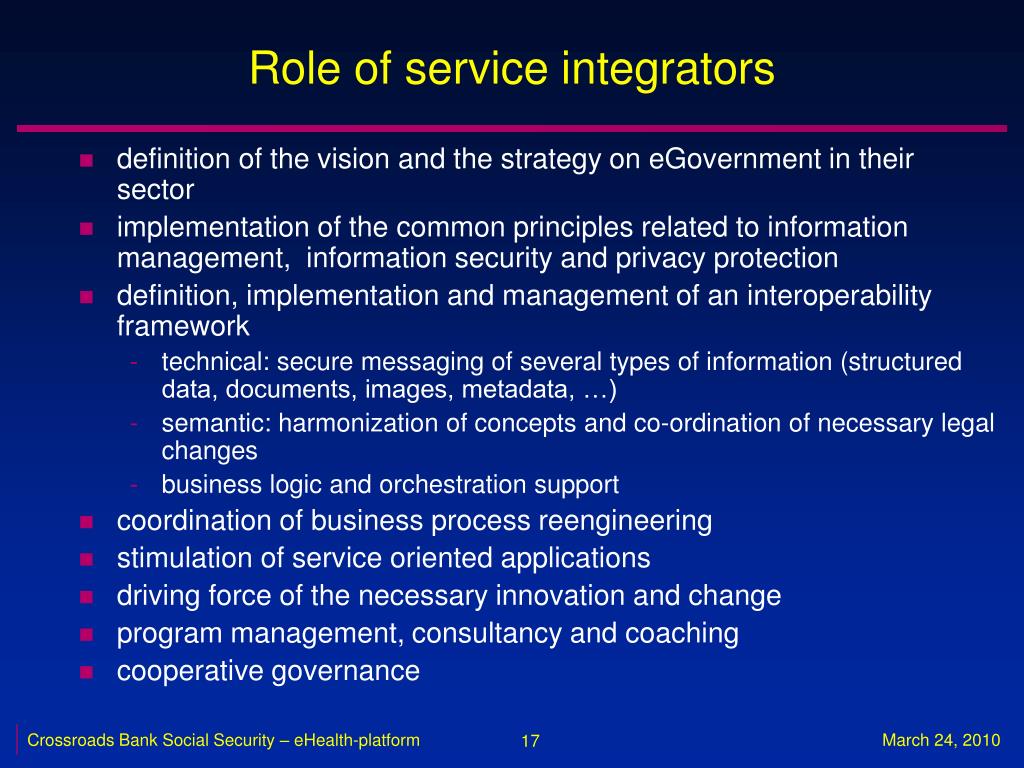 Role of service integrators

- definition of the vision and the strategy on eGovernment in their sector
- implementation of the common principles related to information management, information security and privacy protection
- definition, implementation and management of an interoperability framework
  - technical: secure messaging of several types of information (structured data, documents, images, metadata, …)
  - semantic: harmonization of concepts and co-ordination of necessary legal changes
  - business logic and orchestration support
- coordination of business process reengineering
- stimulation of service oriented applications
- driving force of the necessary innovation and change
- program management, consultancy and coaching
- cooperative governance

Crossroads Bank Social Security – eHealth-platform
17
March 24, 2010